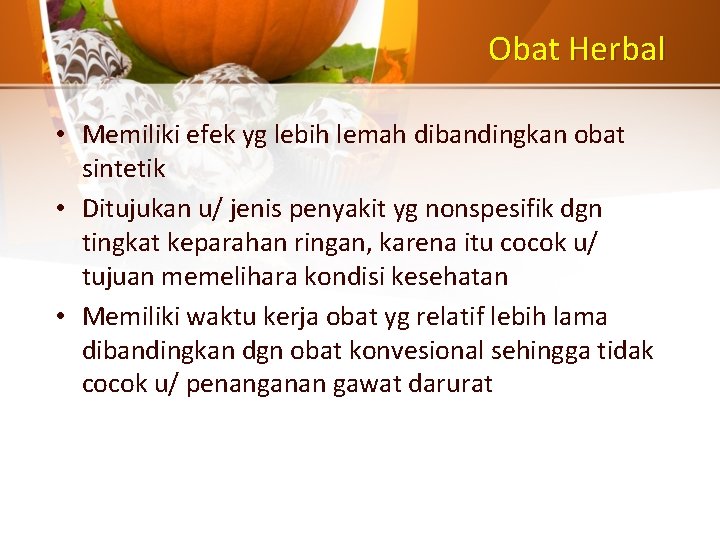 Obat Herbal

• Memiliki efek yg lebih lemah dibandingkan obat sintetik
• Ditujukan u/ jenis penyakit yg nonspesifik dgn tingkat keparahan ringan, karena itu cocok u/ tujuan memelihara kondisi kesehatan
• Memiliki waktu kerja obat yg relatif lebih lama dibandingkan dgn obat konvesional sehingga tidak cocok u/ penanganan gawat darurat